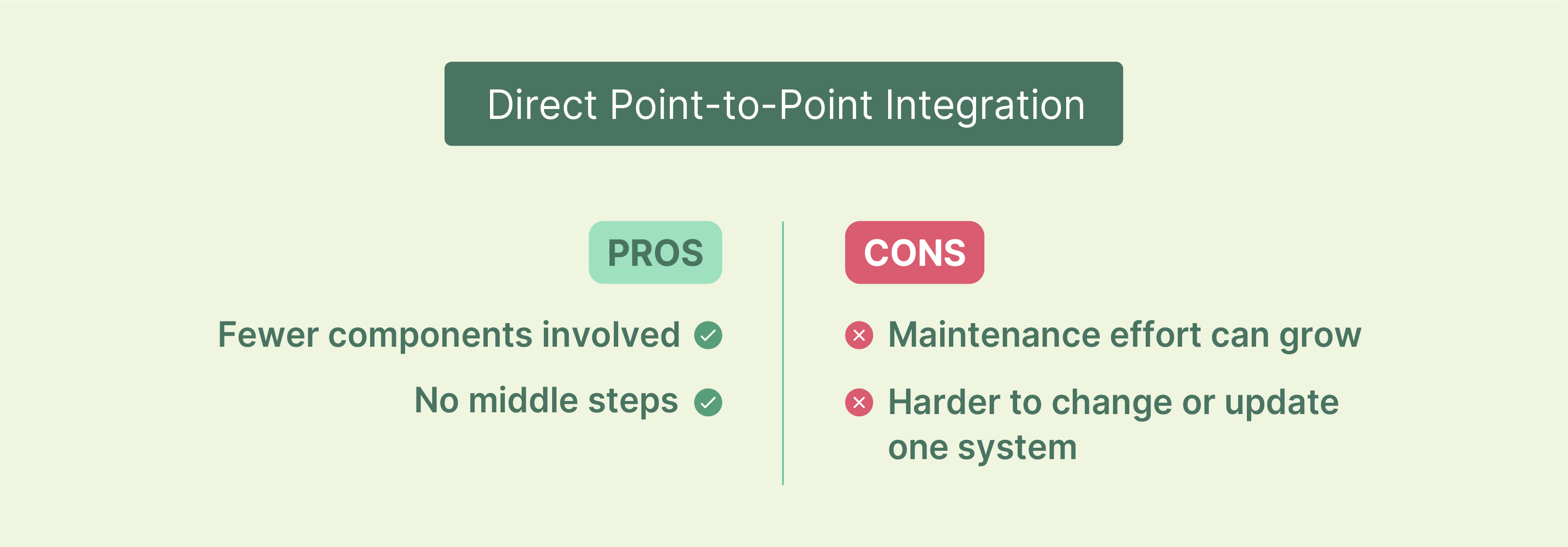 Direct Point-to-Point Integration

PROS

Fewer components involved

No middle steps

CONS

Maintenance effort can grow

Harder to change or update one system